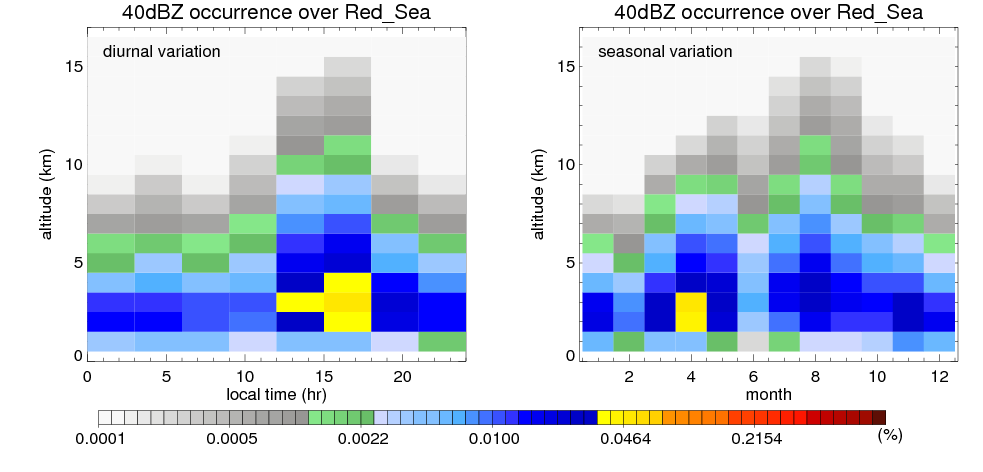 40dBZ occurrence over Red_Sea

diurnal variation

altitude (km)

15
10
5
0

0 5 10 15 20

local time (hr)

40dBZ occurrence over Red_Sea

seasonal variation

altitude (km)

15
10
5
0

2 4 6 8 10 12

month

0.0001 0.0005 0.0022 0.0100 0.0464 0.2154 (%)